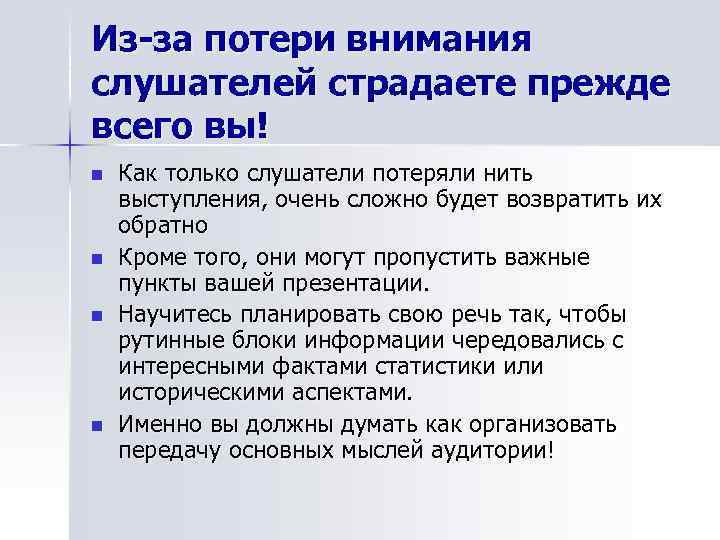 Из-за потери внимания слушателей страдаете прежде всего вы!

Как только слушатели потеряли нить выступления, очень сложно будет возвратить их обратно

Кроме того, они могут пропустить важные пункты вашей презентации.

Научитесь планировать свою речь так, чтобы рутинные блоки информации чередовались с интересными фактами статистики или историческими аспектами.

Именно вы должны думать как организовать передачу основных мыслей аудитории!